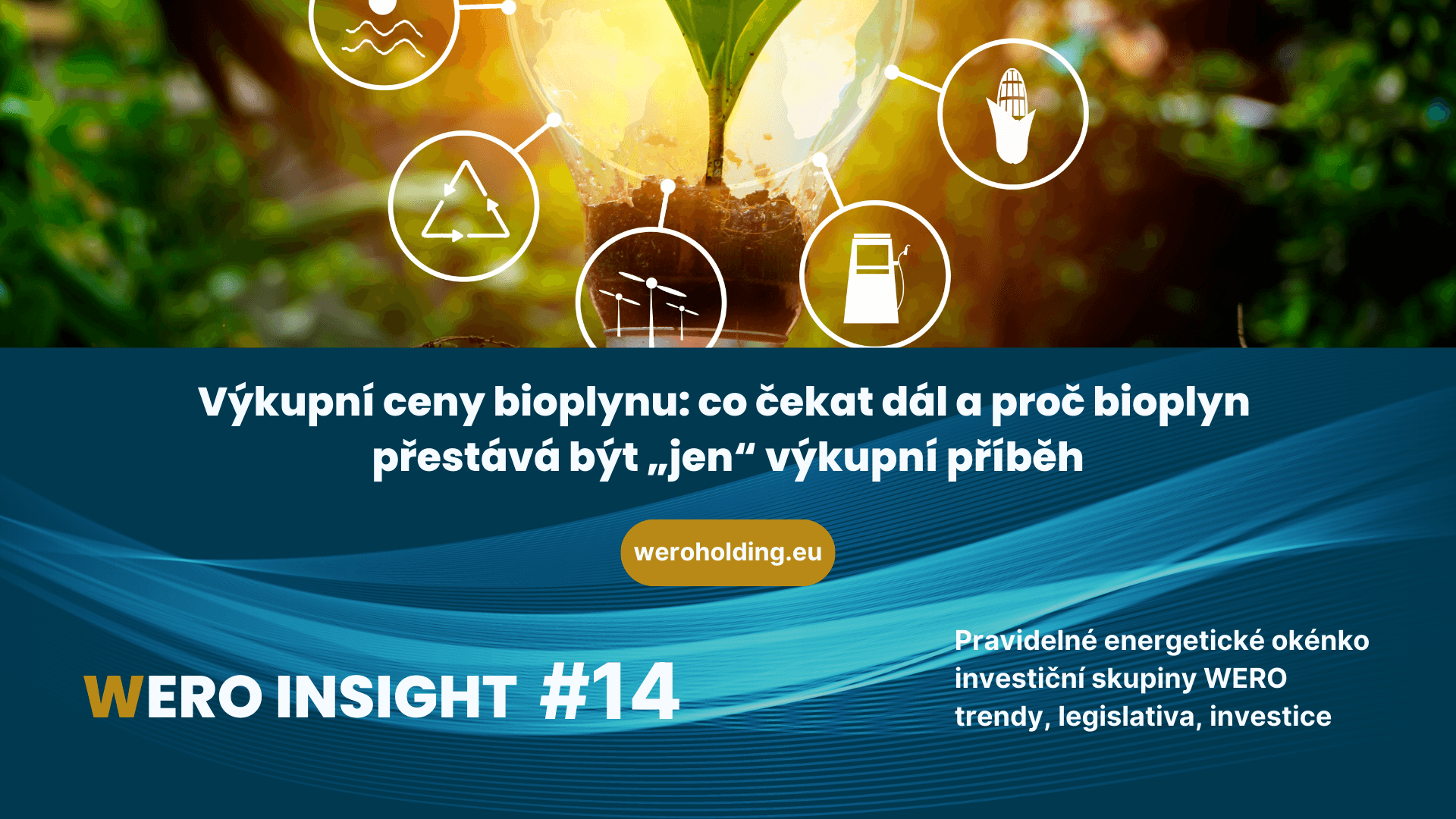 Výkupní ceny bioplynu: co čekat dál a proč bioplyn přestává být „jen“ výkupní příběh

weroholding.eu

WERO INSIGHT #14

Pravidelné energetické okénko investiční skupiny WERO trendy, legislativa, investice